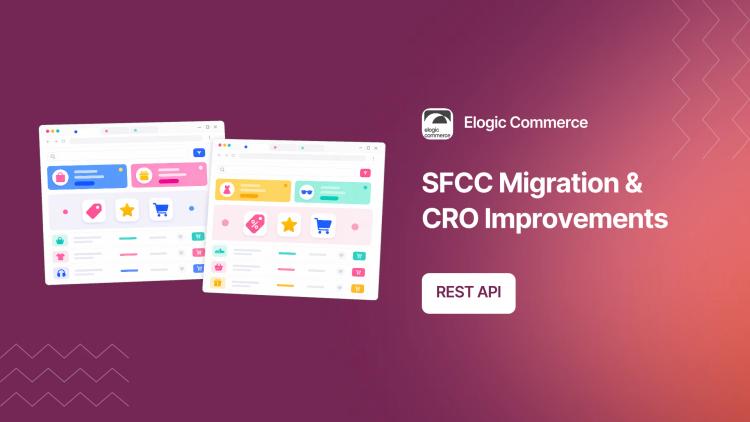 elogic commerce

Elogic Commerce

SFCC Migration & CRO Improvements

REST API